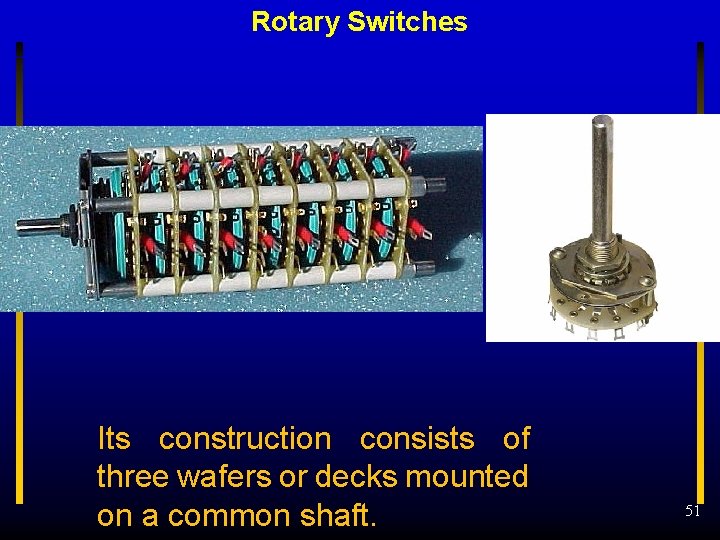 Rotary Switches

Its construction consists of three wafers or decks mounted on a common shaft.

51